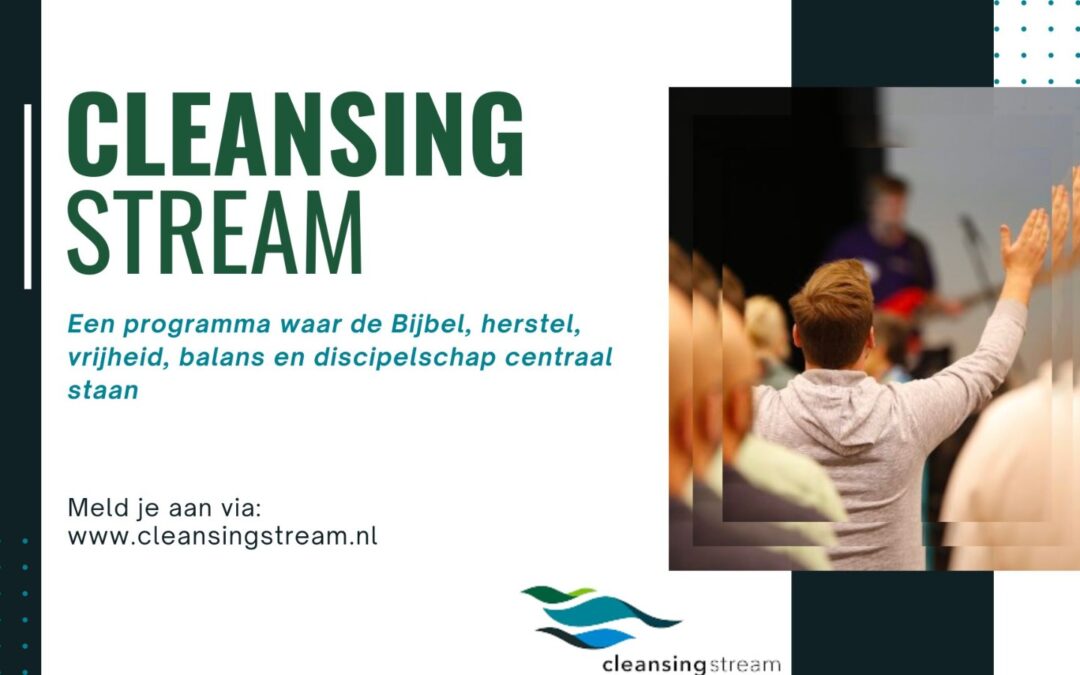 CLEANSING
STREAM

Een programma waar de Bijbel, herstel, vrijheid, balans en discipelschap centraal staan

Meld je aan via:
www.cleansingstream.nl

cleansingstream